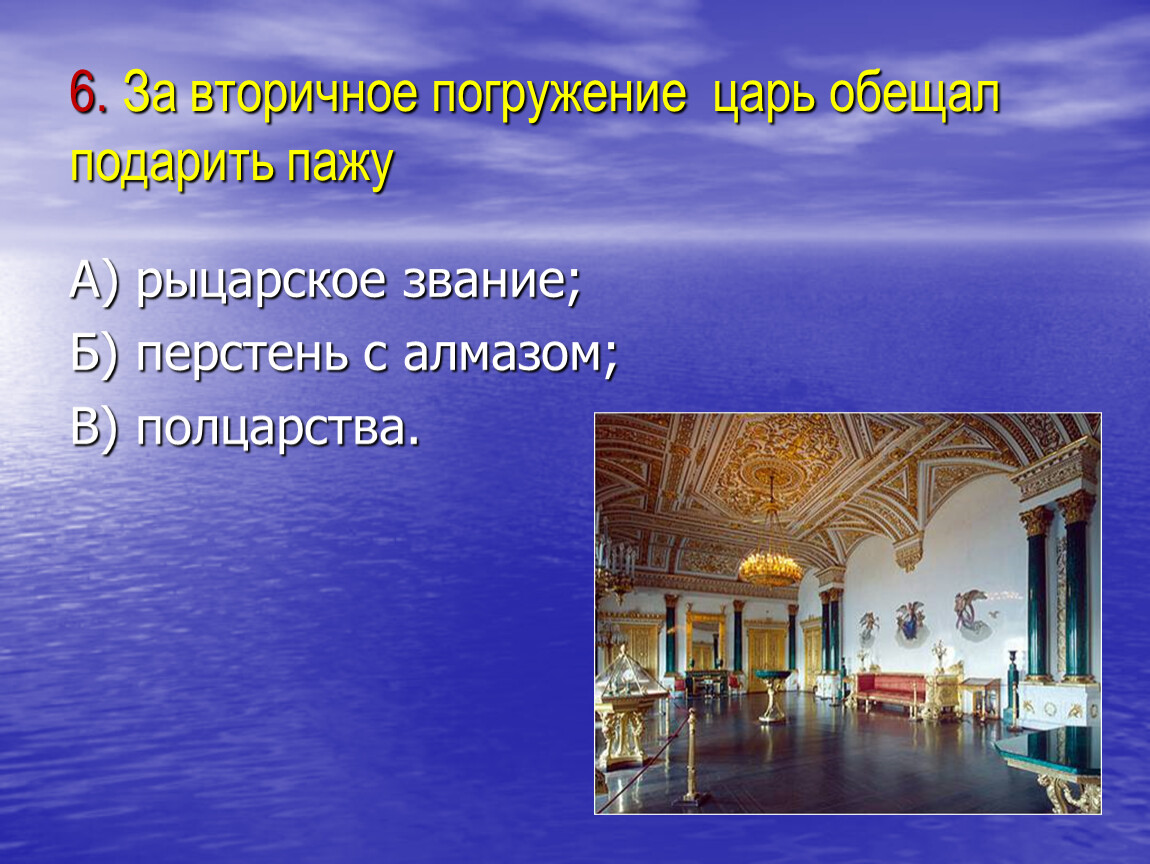 6. За вторичное погружение  царь обещал подарить пажу

А) рыцарское звание;

Б) перстень с алмазом;

В) полцарства.